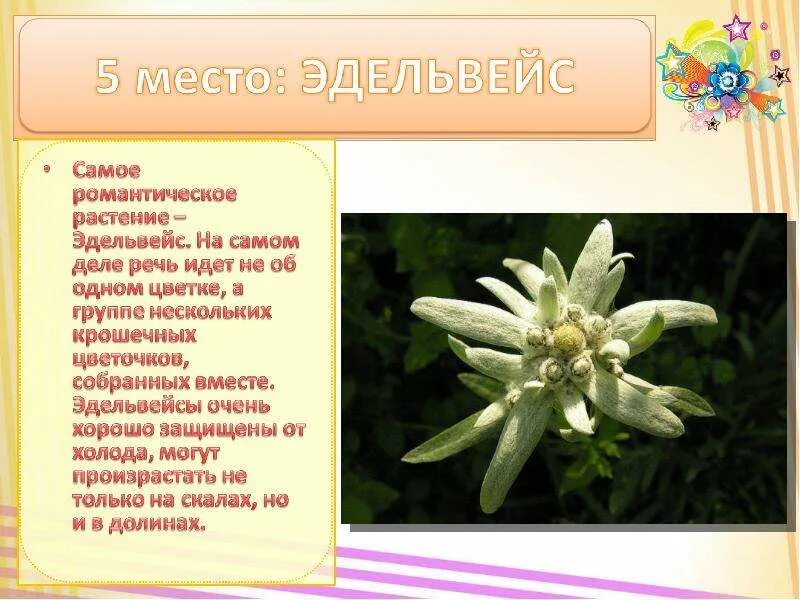 5 место: ЭДЕЛЬВЕЙС

• Самое романтическое растение – Эдельвейс. На самом деле речь идет не об одном цветке, а группе нескольких крошечных цветочков, собранных вместе. Эдельвейсы очень хорошо защищены от холода, могут произрастать не только на скалах, но и в долинах.